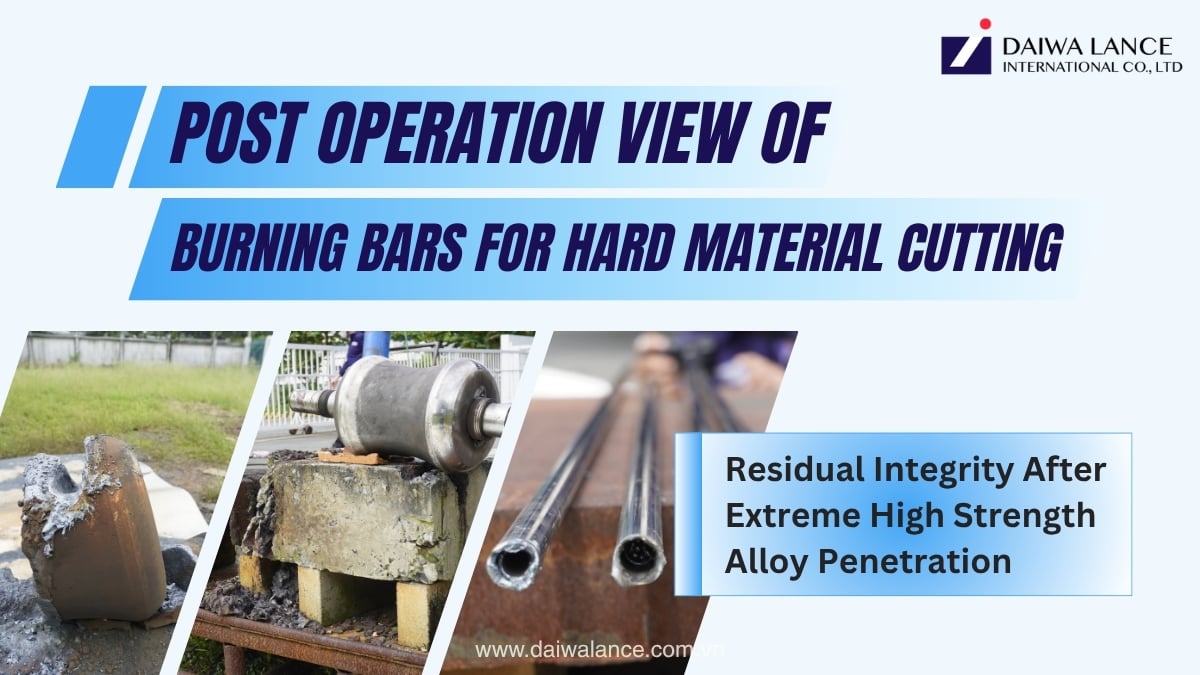 DAIWA LANCE
INTERNATIONAL CO., LTD

POST OPERATION VIEW OF

BURNING BARS FOR HARD MATERIAL CUTTING

Residual Integrity After Extreme High Strength Alloy Penetration

www.daiwalance.com.vn